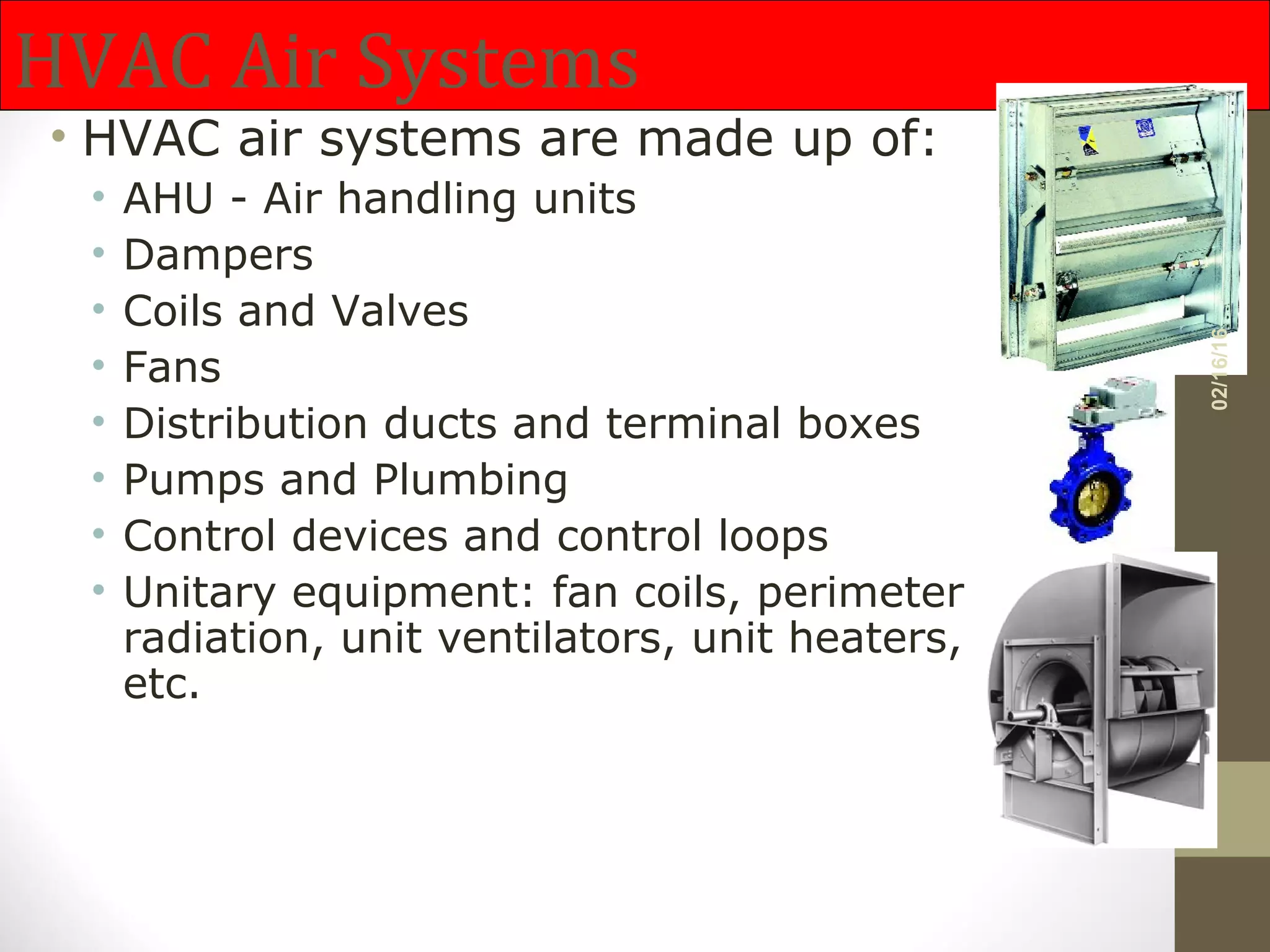 HVAC Air Systems

• HVAC air systems are made up of:
 • AHU - Air handling units
 • Dampers
 • Coils and Valves
 • Fans
 • Distribution ducts and terminal boxes
 • Pumps and Plumbing
 • Control devices and control loops
 • Unitary equipment: fan coils, perimeter radiation, unit ventilators, unit heaters, etc.

02/16/16